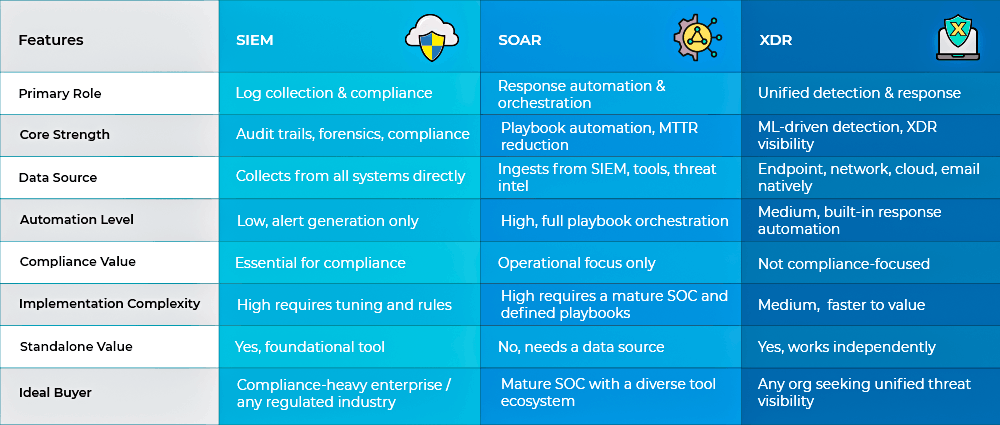 | Features | SIEM | SOAR | XDR |
|---|---|---|---|
| Primary Role | Log collection & compliance | Response automation & orchestration | Unified detection & response |
| Core Strength | Audit trails, forensics, compliance | Playbook automation, MTTR reduction | ML-driven detection, XDR visibility |
| Data Source | Collects from all systems directly | Ingests from SIEM, tools, threat intel | Endpoint, network, cloud, email natively |
| Automation Level | Low, alert generation only | High, full playbook orchestration | Medium, built-in response automation |
| Compliance Value | Essential for compliance | Operational focus only | Not compliance-focused |
| Implementation Complexity | High requires tuning and rules | High requires a mature SOC and defined playbooks | Medium, faster to value |
| Standalone Value | Yes, foundational tool | No, needs a data source | Yes, works independently |
| Ideal Buyer | Compliance-heavy enterprise / any regulated industry | Mature SOC with a diverse tool ecosystem | Any org seeking unified threat visibility |